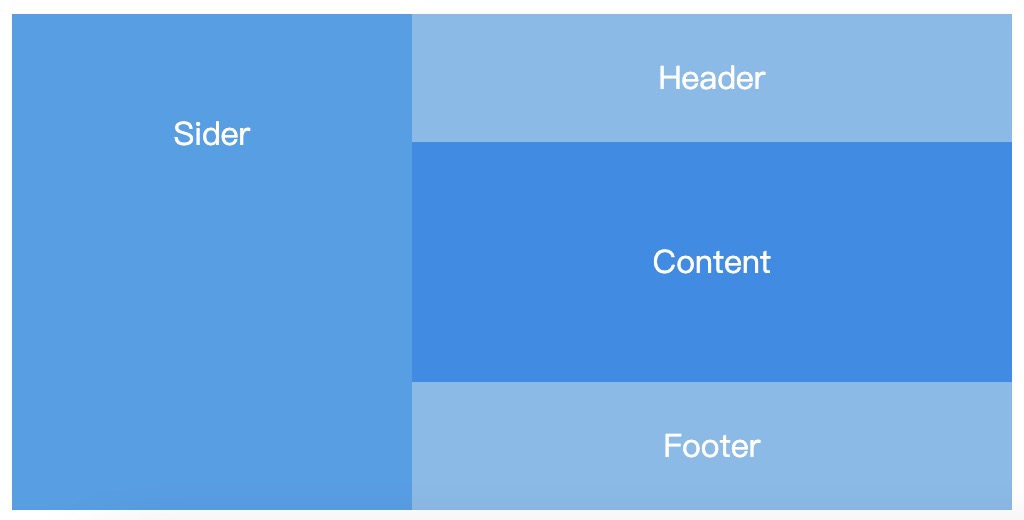 Sider

Header

Content

Footer